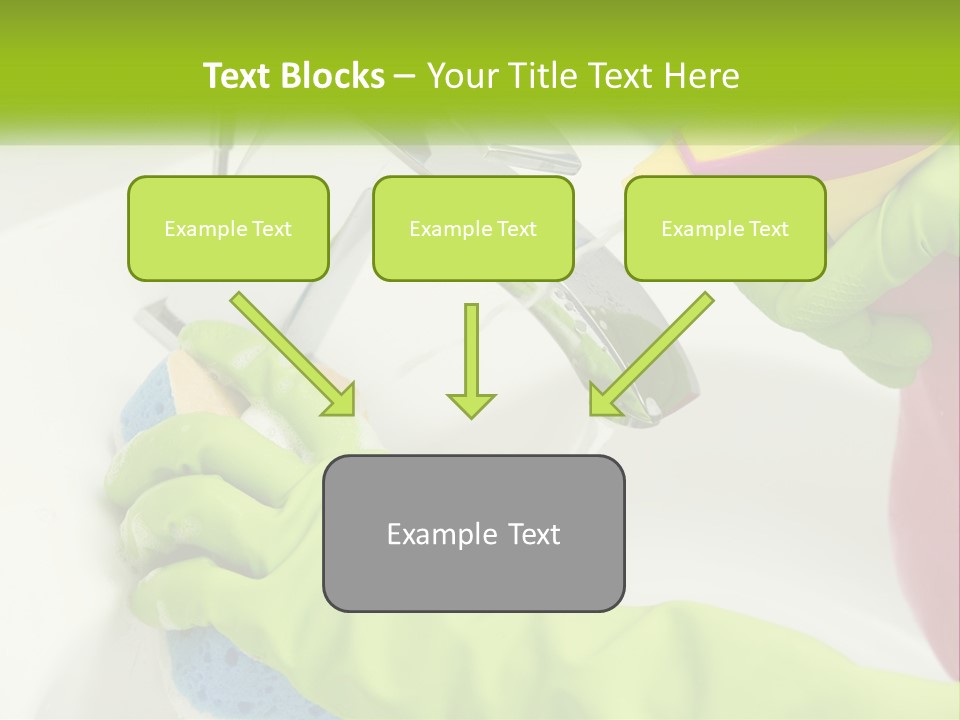 Text Blocks – Your Title Text Here

Example Text

Example Text

Example Text

Example Text